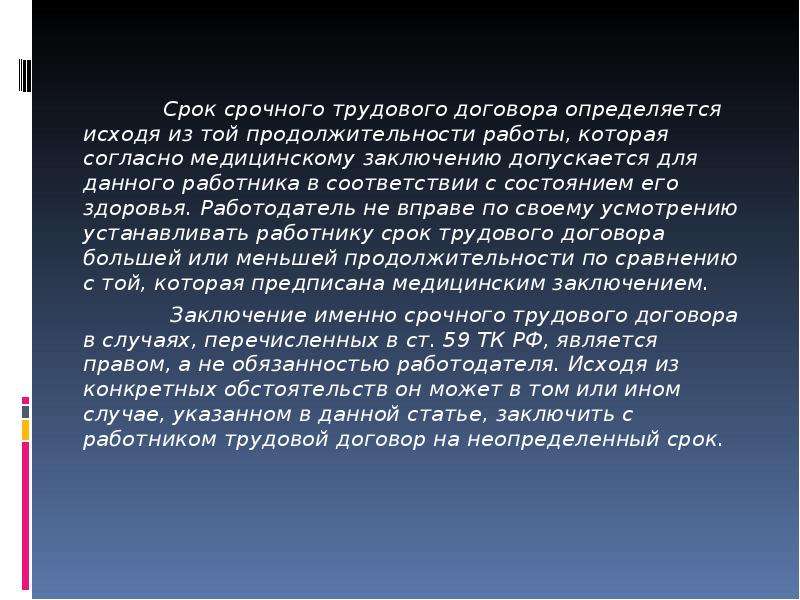 Срок срочного трудового договора определяется исходя из той продолжительности работы, которая согласно медицинскому заключению допускается для данного работника в соответствии с состоянием его здоровья. Работодатель не вправе по своему усмотрению устанавливать работнику срок трудового договора большей или меньшей продолжительности по сравнению с той, которая предписана медицинским заключением.

Заключение именно срочного трудового договора в случаях, перечисленных в ст. 59 ТК РФ, является правом, а не обязанностью работодателя. Исходя из конкретных обстоятельств он может в том или ином случае, указанном в данной статье, заключить с работником трудовой договор на неопределенный срок.